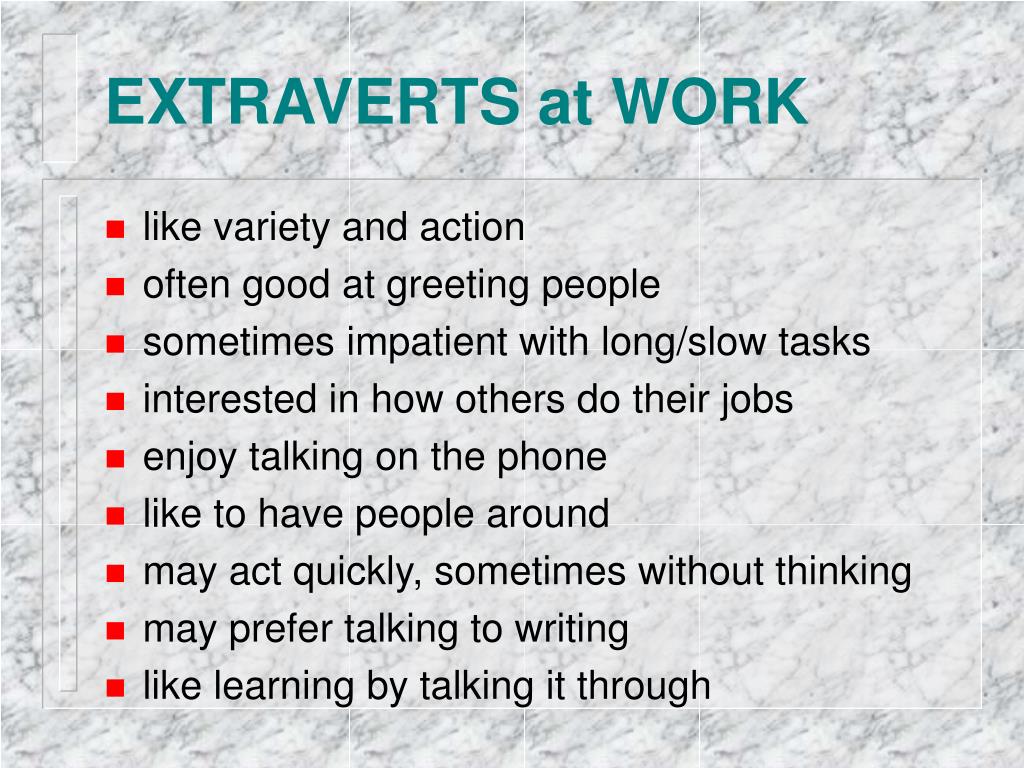 EXTRAVERTS at WORK

- like variety and action
- often good at greeting people
- sometimes impatient with long/slow tasks
- interested in how others do their jobs
- enjoy talking on the phone
- like to have people around
- may act quickly, sometimes without thinking
- may prefer talking to writing
- like learning by talking it through